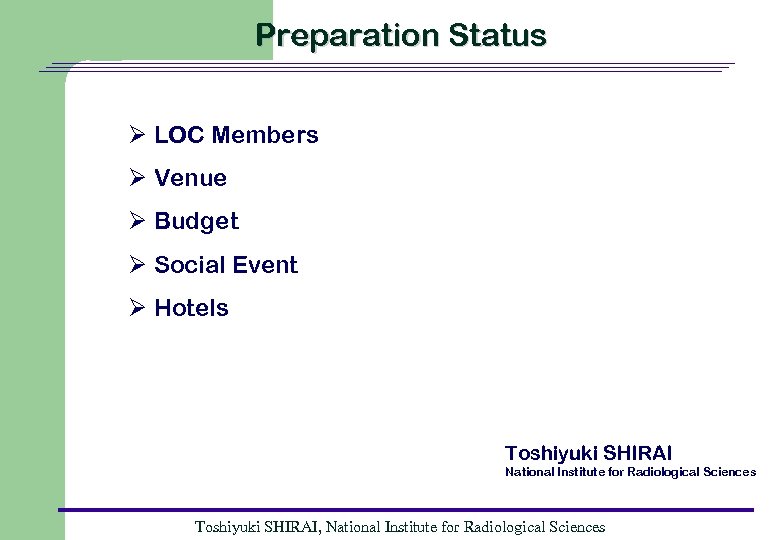 Preparation Status

➢ LOC Members

➢ Venue

➢ Budget

➢ Social Event

➢ Hotels

Toshiyuki SHIRAI
National Institute for Radiological Sciences

Toshiyuki SHIRAI, National Institute for Radiological Sciences